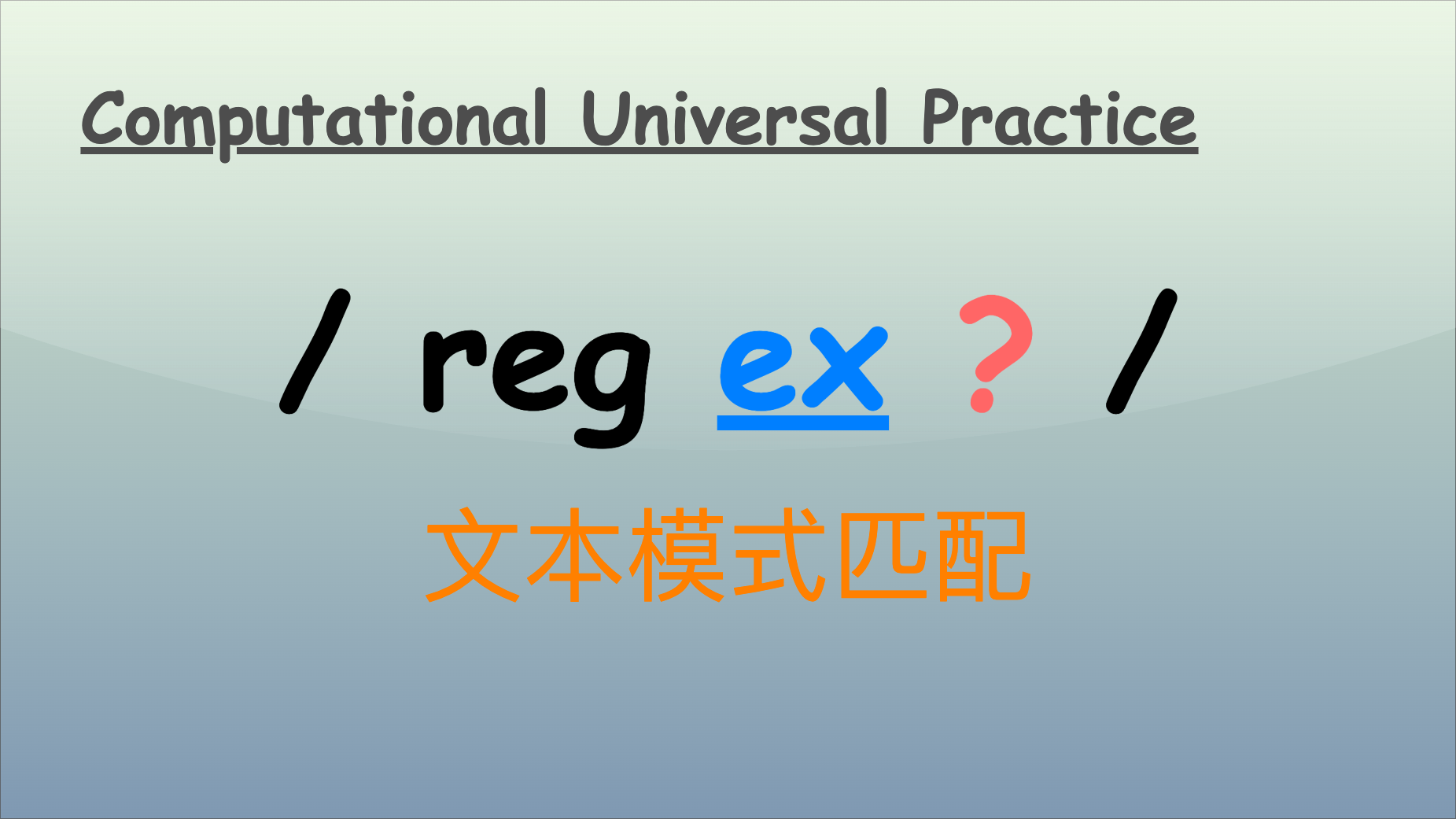 Computational Universal Practice

/ reg ex ? /

文本模式匹配